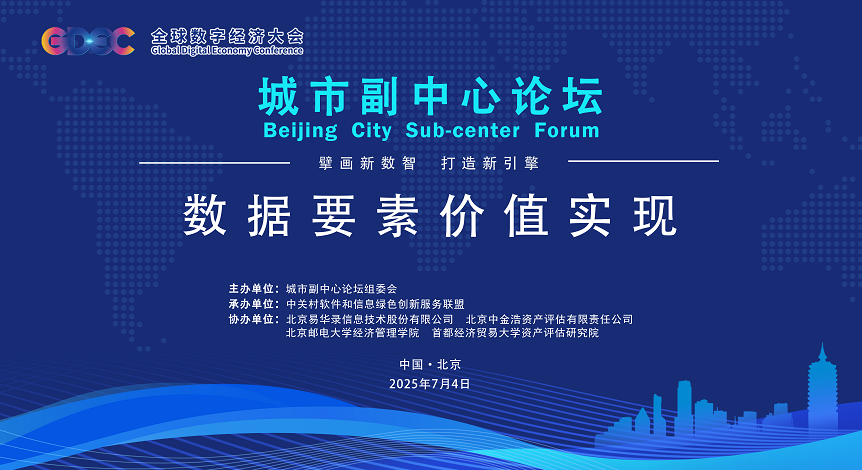 GDEC 全球数字经济大会
Global Digital Economy Conference

城市副中心论坛
Beijing City Sub-center Forum

擘画新数智 打造新引擎

数据要素价值实现

主办单位：城市副中心论坛组委会
承办单位：中关村软件和信息绿色创新服务联盟
协办单位：北京易华录信息技术股份有限公司 北京中金浩资产评估有限责任公司
北京邮电大学经济管理学院 首都经济贸易大学资产评估研究院

中国·北京
2025年7月4日